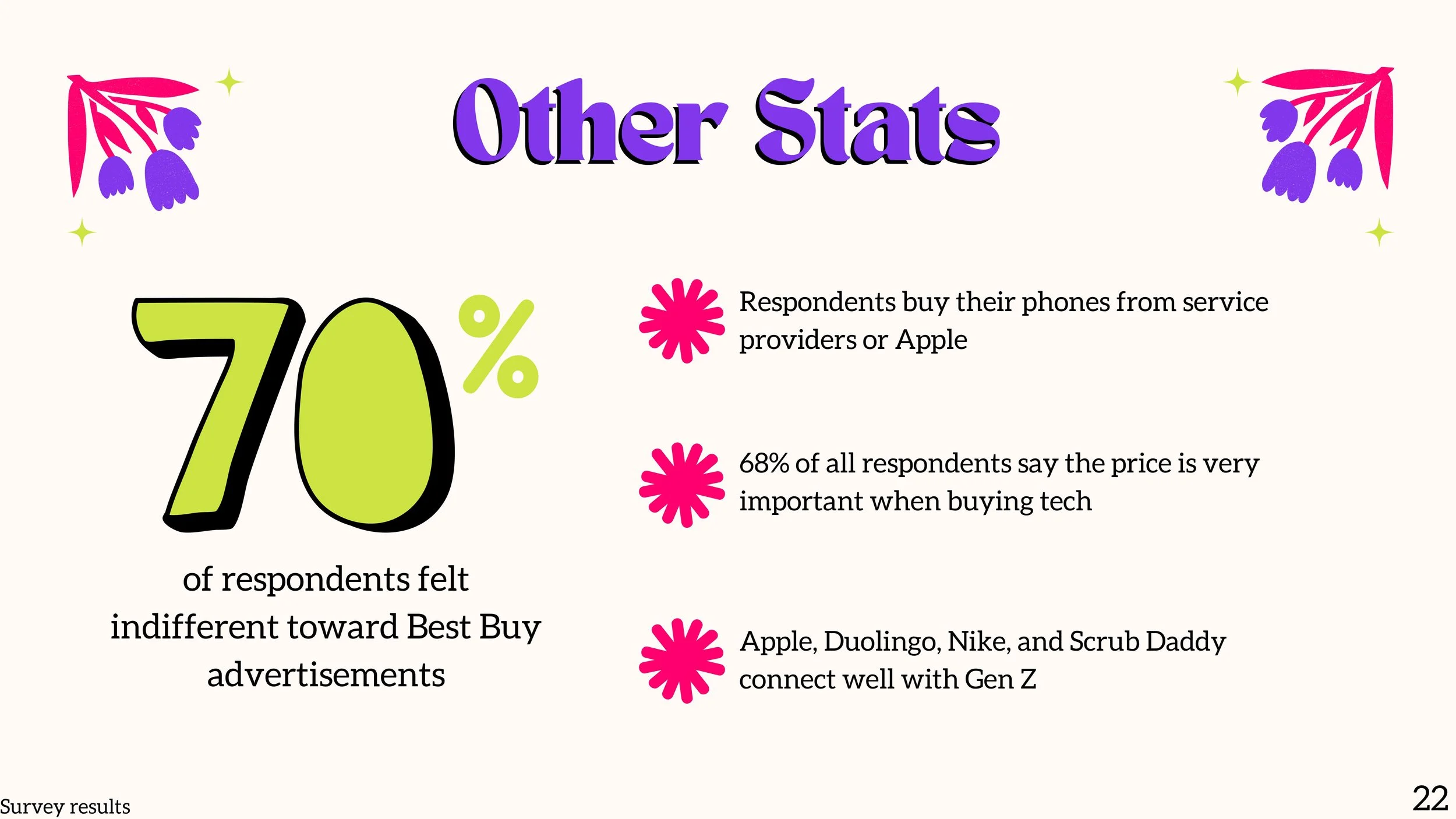 Other Stats

70%

of respondents felt indifferent toward Best Buy advertisements

Respondents buy their phones from service providers or Apple

68% of all respondents say the price is very important when buying tech

Apple, Duolingo, Nike, and Scrub Daddy connect well with Gen Z

Survey results

22